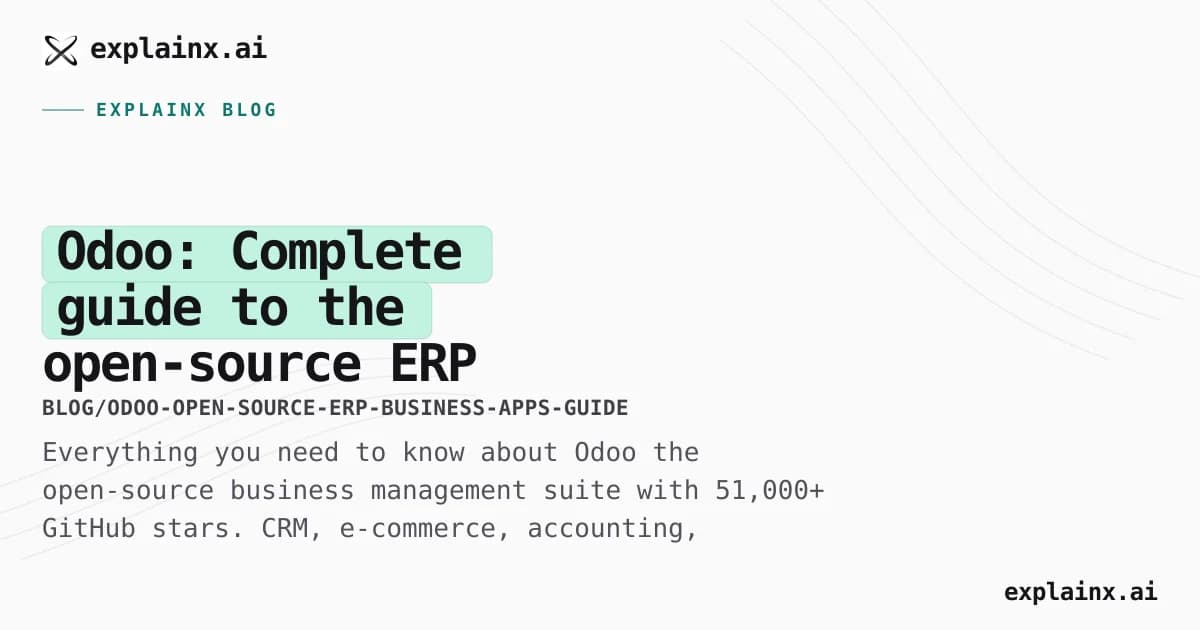 explainx.ai

EXPLAINX BLOG

Odoo: Complete guide to the open-source ERP

BLOG/ODOO-OPEN-SOURCE-ERP-BUSINESS-APPS-GUIDE

Everything you need to know about Odoo the open-source business management suite with 51,000+ GitHub stars. CRM, e-commerce, accounting,

explainx.ai